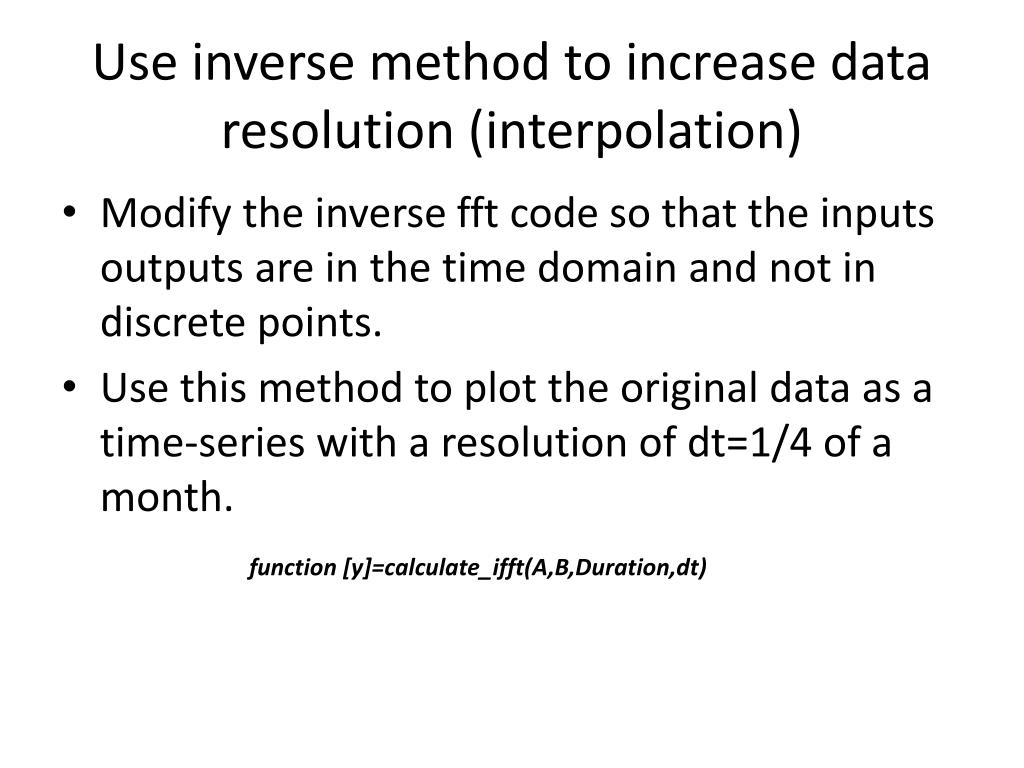 Use inverse method to increase data resolution (interpolation)

• Modify the inverse fft code so that the inputs outputs are in the time domain and not in discrete points.

• Use this method to plot the original data as a time-series with a resolution of dt=1/4 of a month.

function [y]=calculate_ifft(A,B,Duration,dt)